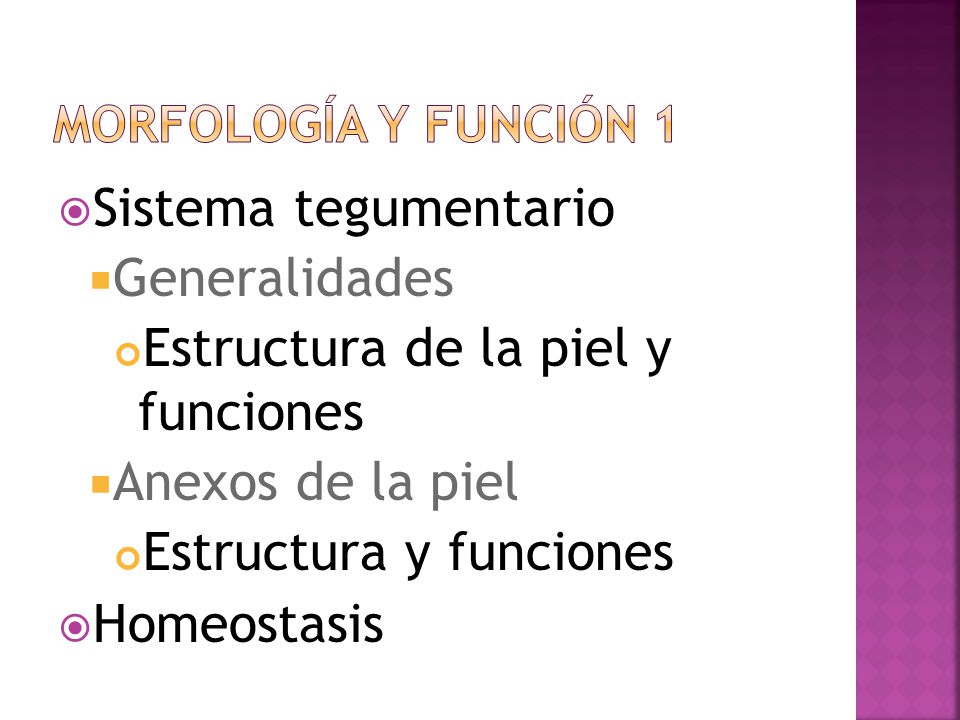 MORFOLOGÍA Y FUNCIÓN 1

Sistema tegumentario

Generalidades

Estructura de la piel y funciones

Anexos de la piel

Estructura y funciones

Homeostasis